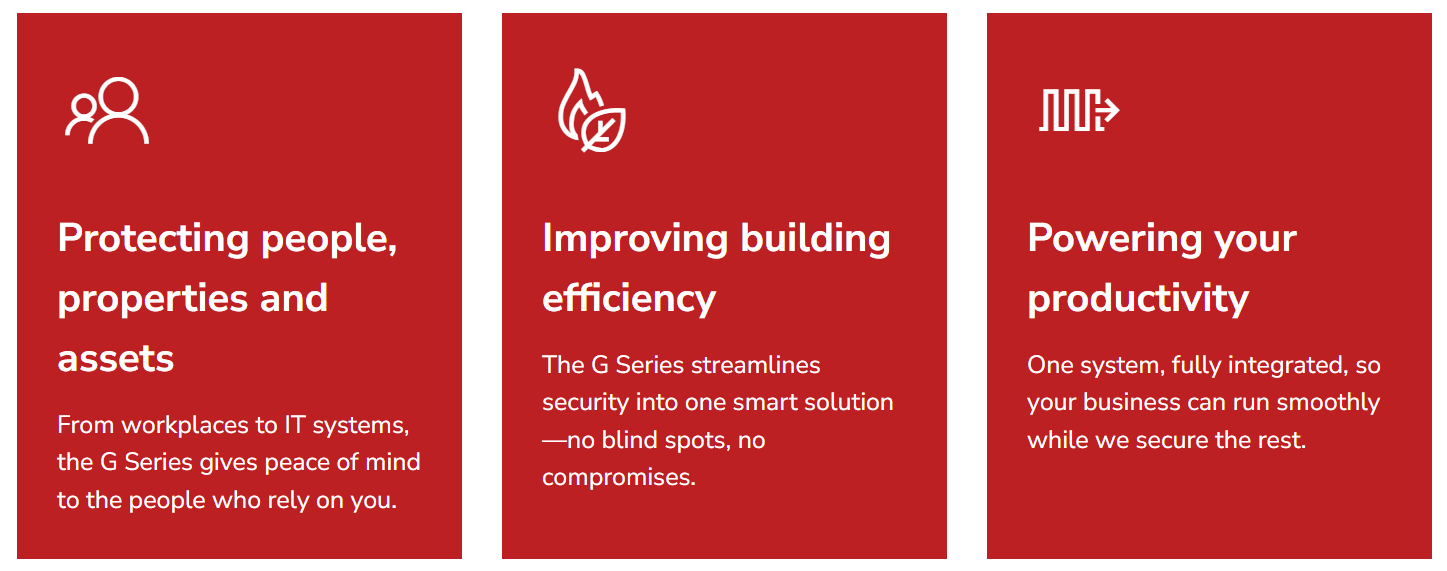 Protecting people, properties and assets

From workplaces to IT systems, the G Series gives peace of mind to the people who rely on you.

Improving building efficiency

The G Series streamlines security into one smart solution—no blind spots, no compromises.

Powering your productivity

One system, fully integrated, so your business can run smoothly while we secure the rest.